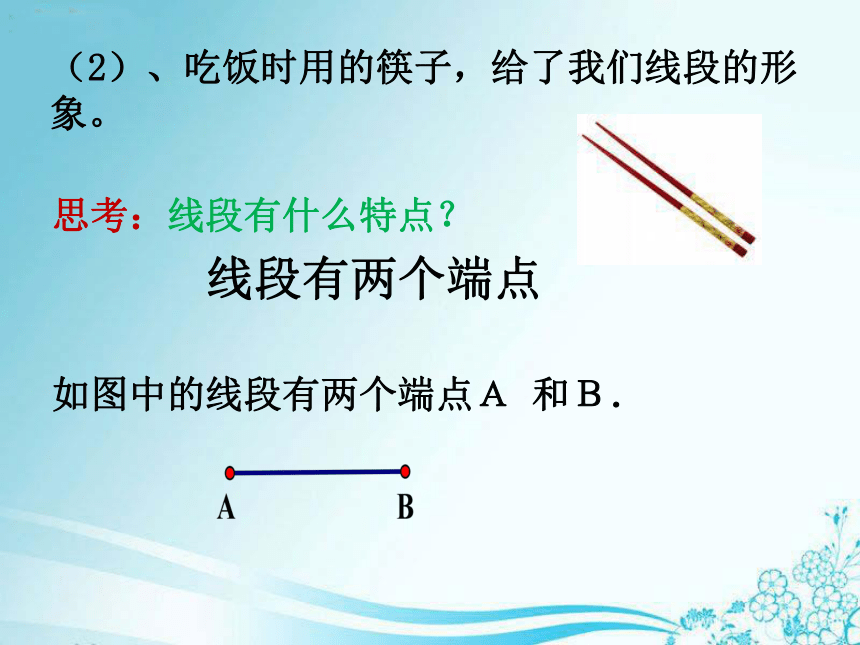 （2）、吃饭时用的筷子，给了我们线段的形象。

思考：线段有什么特点？

线段有两个端点

如图中的线段有两个端点Ａ 和Ｂ．

A B